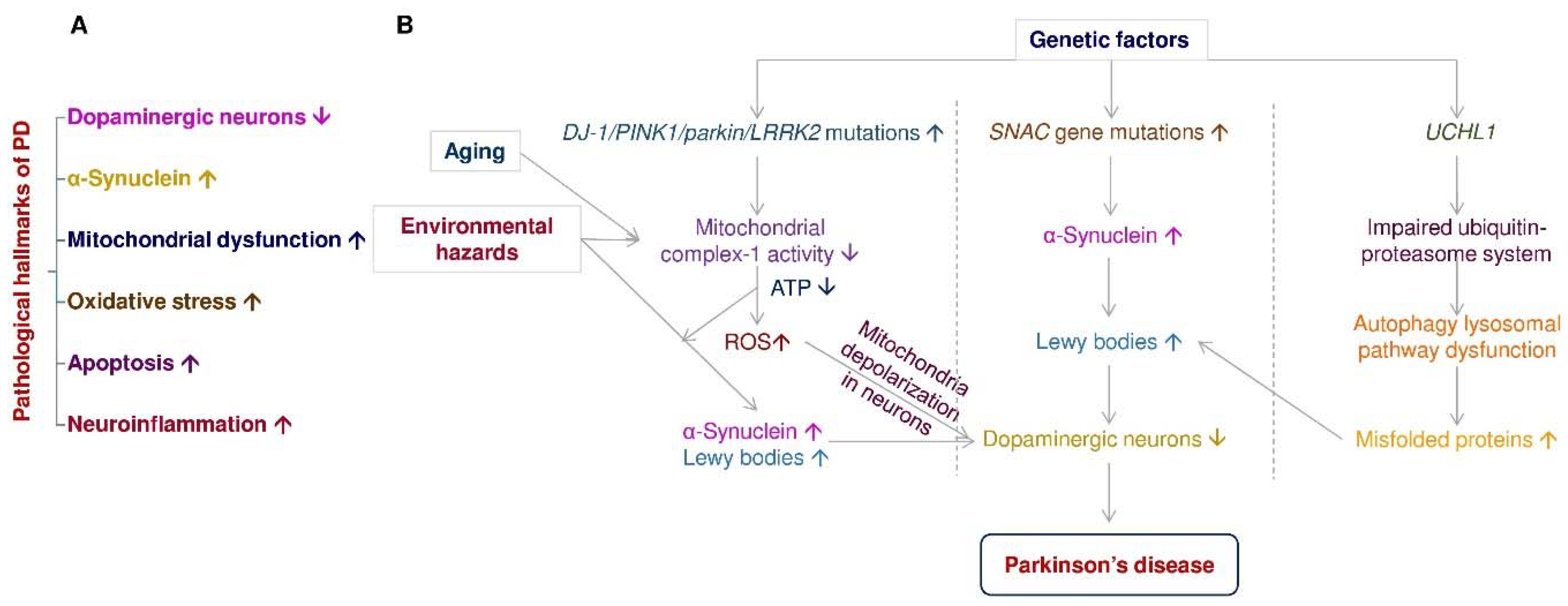 A

Pathological hallmarks of PD

Dopaminergic neurons ↓

α-Synuclein ↑

Mitochondrial dysfunction ↑

Oxidative stress ↑

Apoptosis ↑

Neuroinflammation ↑

B

Genetic factors

Aging

Environmental hazards

DJ-1/PINK1/parkin/LRRK2 mutations ↑

Mitochondrial complex-1 activity ↓

ATP ↓

ROS↑

Mitochondria depolarization in neurons

α-Synuclein ↑
Lewy bodies ↑

SNAC gene mutations ↑

α-Synuclein ↑

Lewy bodies ↑

Dopaminergic neurons ↓

UCHL1

Impaired ubiquitin-proteasome system

Autophagy lysosomal pathway dysfunction

Misfolded proteins ↑

Parkinson's disease